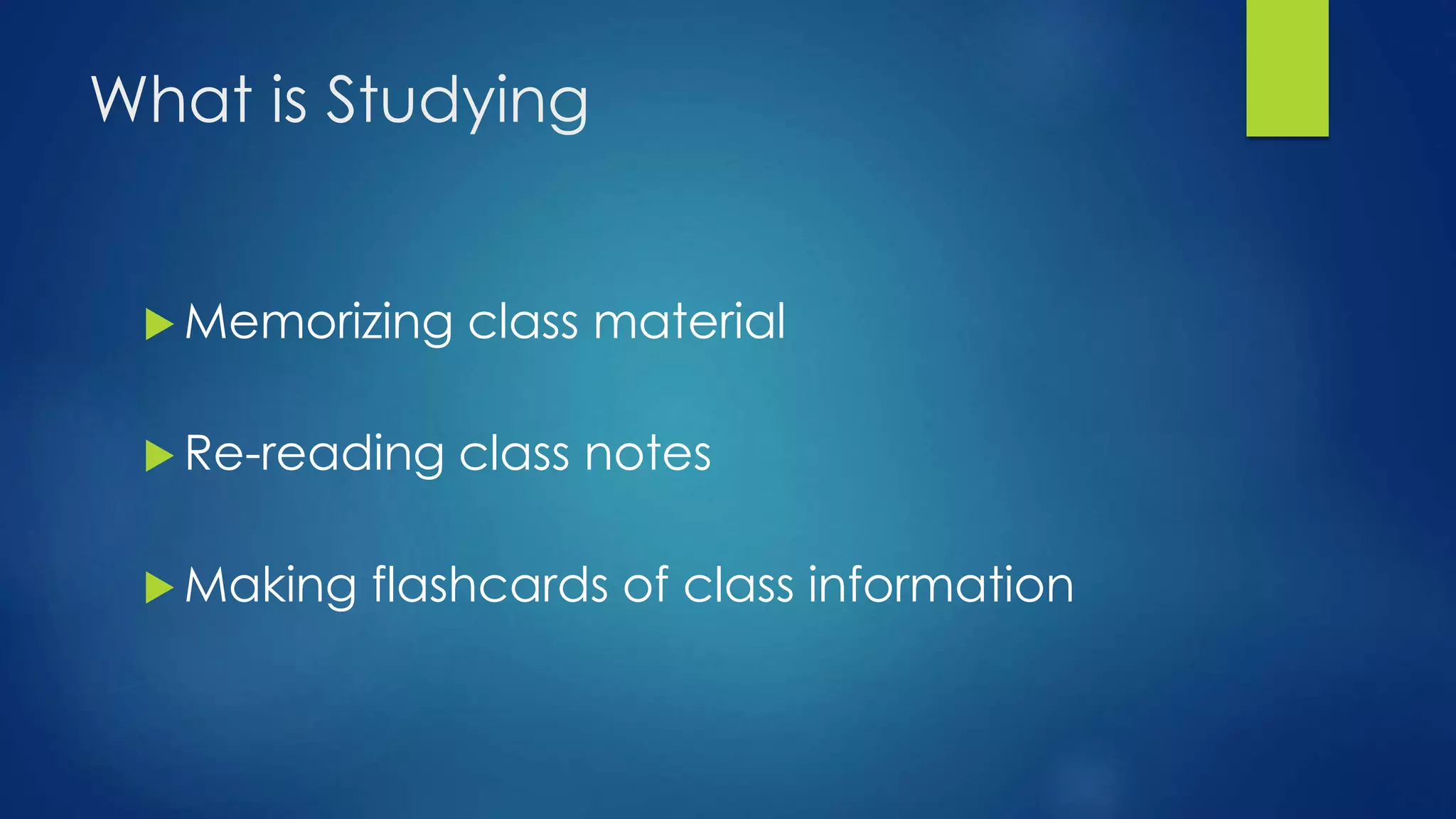 What is Studying

Memorizing class material

Re-reading class notes

Making flashcards of class information